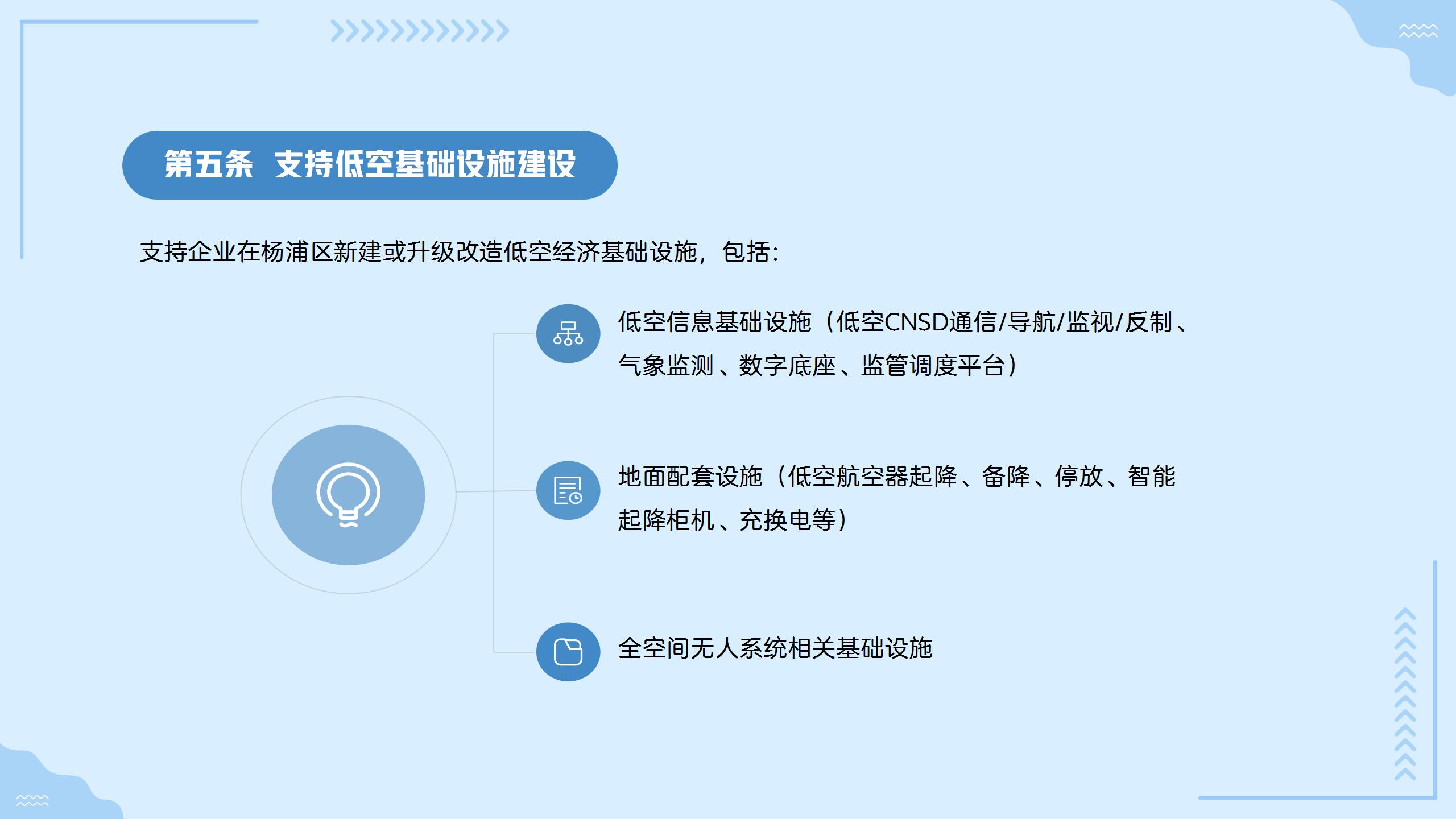 第五条 支持低空基础设施建设

支持企业在杨浦区新建或升级改造低空经济基础设施，包括：

低空信息基础设施（低空CNSD通信/导航/监视/反制、气象监测、数字底座、监管调度平台）

地面配套设施（低空航空器起降、备降、停放、智能起降柜机、充换电等）

全空间无人系统相关基础设施